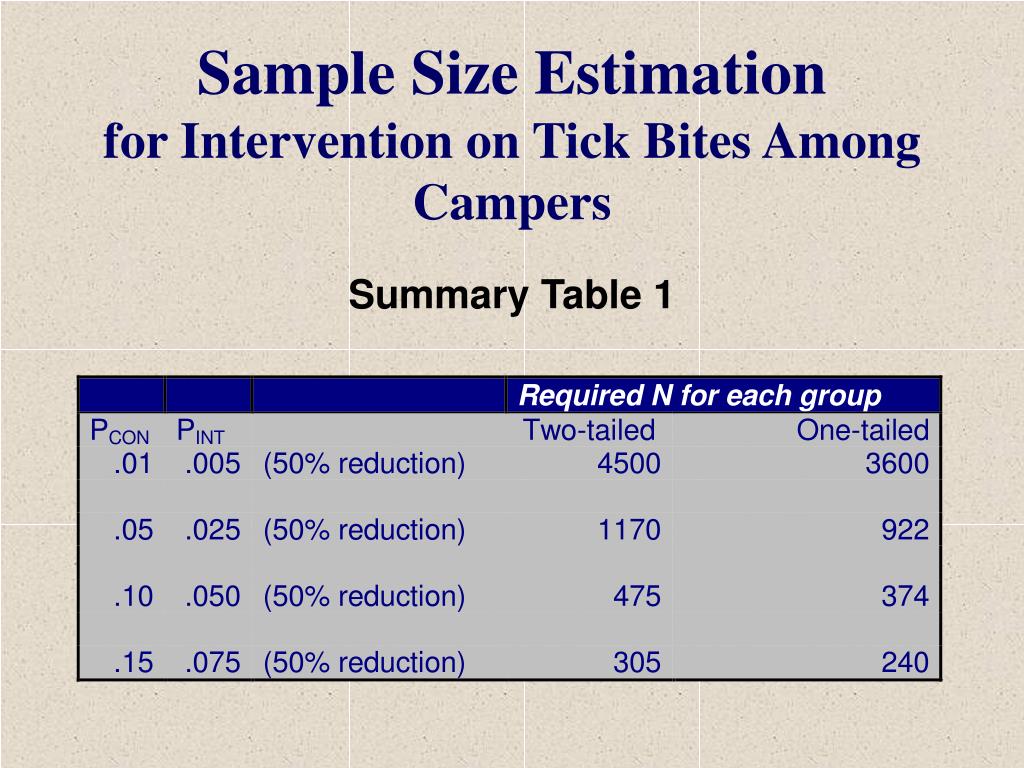 Sample Size Estimation
for Intervention on Tick Bites Among Campers

Summary Table 1

| | | | Required N for each group | |
|---|---|---|---|---|
| $P_{CON}$ | $P_{INT}$ | | Two-tailed | One-tailed |
| .01 | .005 | (50% reduction) | 4500 | 3600 |
| .05 | .025 | (50% reduction) | 1170 | 922 |
| .10 | .050 | (50% reduction) | 475 | 374 |
| .15 | .075 | (50% reduction) | 305 | 240 |